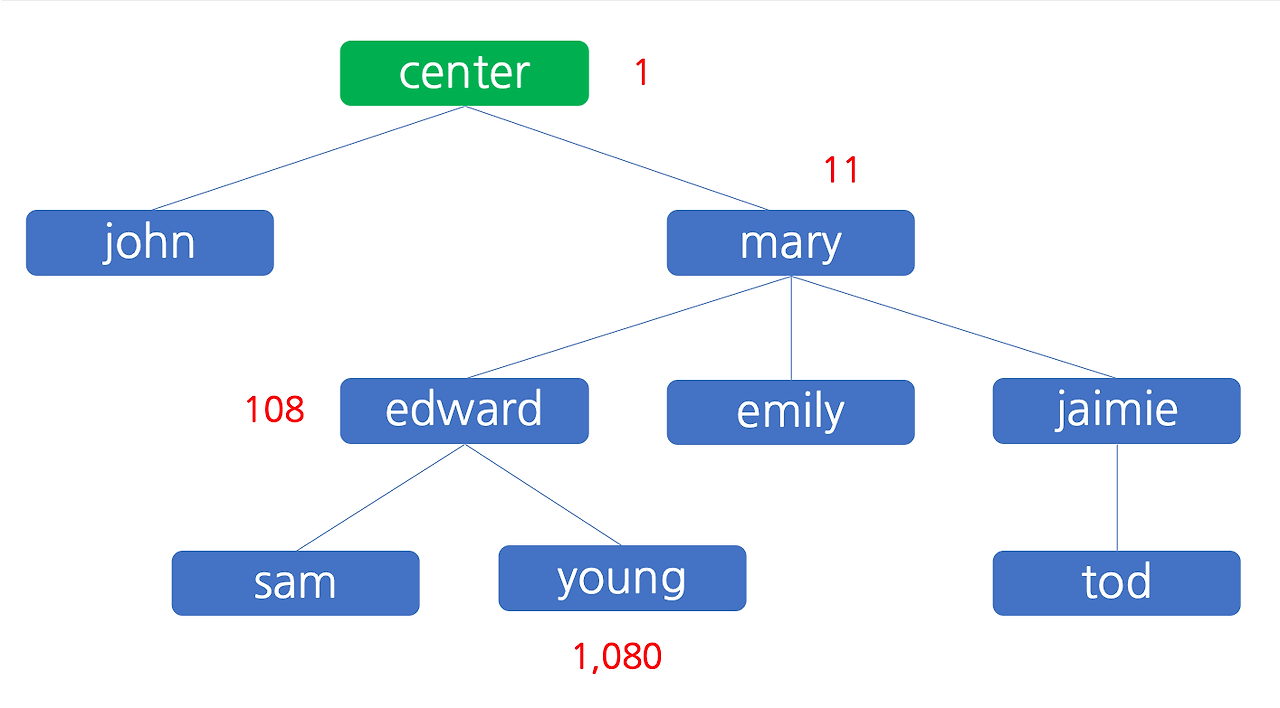 center
1
11
john
mary
108
edward
emily
jaimie
sam
young
tod
1,080